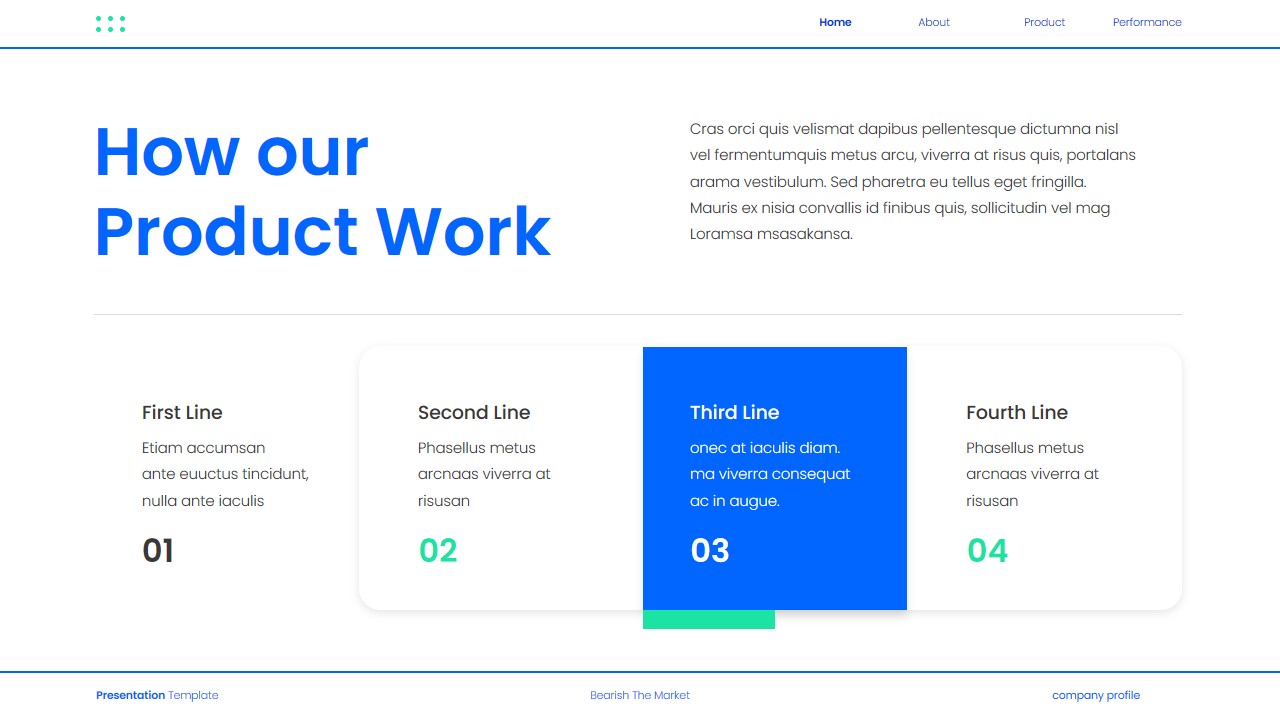 Home About Product Performance

How our Product Work

Cras orci quis velismat dapibus pellentesque dictumna nisl vel fermentumquis metus arcu, viverra at risus quis, portalans arama vestibulum. Sed pharetra eu tellus eget fringilla. Mauris ex nisia convallis id finibus quis, sollicitudin vel mag Loramsa msasakansa.

First Line

Etiam accumsan ante euuctus tincidunt, nulla ante iaculis

01

Second Line

Phasellus metus arcnaas viverra at risusan

02

Third Line

onec at iaculis diam. ma viverra consequat ac in augue.

03

Fourth Line

Phasellus metus arcnaas viverra at risusan

04

Presentation Template

Bearish The Market

company profile